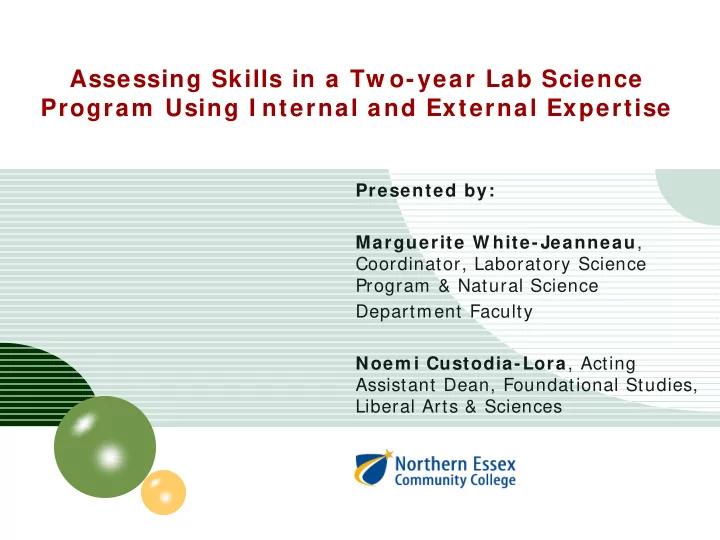 Assessing Skills in a Two-year Lab Science Program Using Internal and External Expertise

Presented by:

Marguerite White-Jeanneau, Coordinator, Laboratory Science Program & Natural Science Department Faculty

Noemi Custodia-Lora, Acting Assistant Dean, Foundational Studies, Liberal Arts & Sciences

Northern Essex Community College